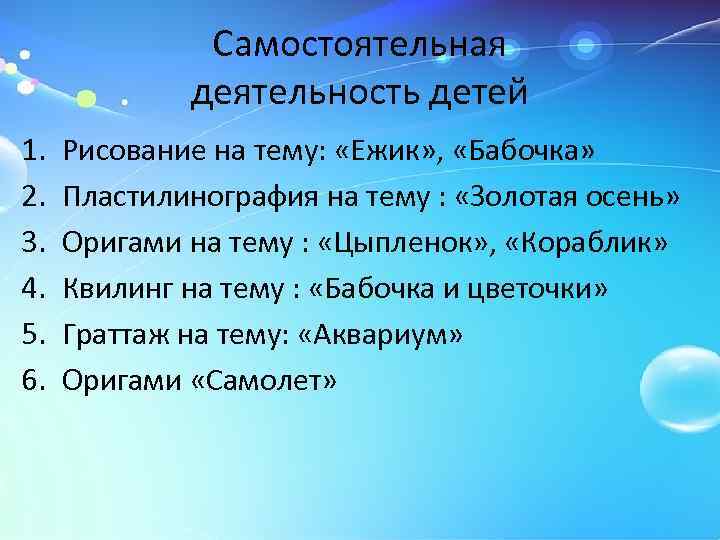 Самостоятельная деятельность детей

1. Рисование на тему: «Ежик», «Бабочка»
2. Пластилинография на тему : «Золотая осень»
3. Оригами на тему : «Цыпленок», «Кораблик»
4. Квилинг на тему : «Бабочка и цветочки»
5. Граттаж на тему: «Аквариум»
6. Оригами «Самолет»